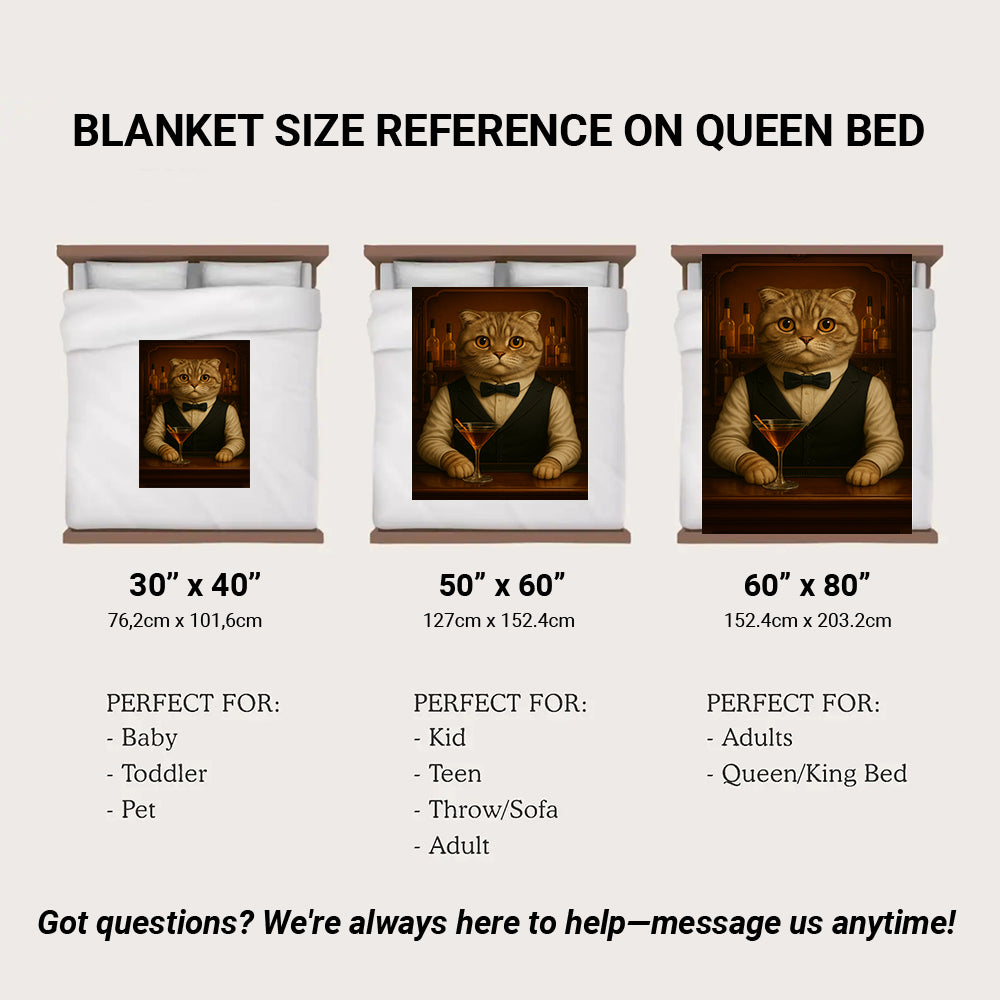 BLANKET SIZE REFERENCE ON QUEEN BED

30” x 40”
76,2cm x 101,6cm

PERFECT FOR:
- Baby
- Toddler
- Pet

50” x 60”
127cm x 152.4cm

PERFECT FOR:
- Kid
- Teen
- Throw/Sofa
- Adult

60” x 80”
152.4cm x 203.2cm

PERFECT FOR:
- Adults
- Queen/King Bed

Got questions? We're always here to help—message us anytime!